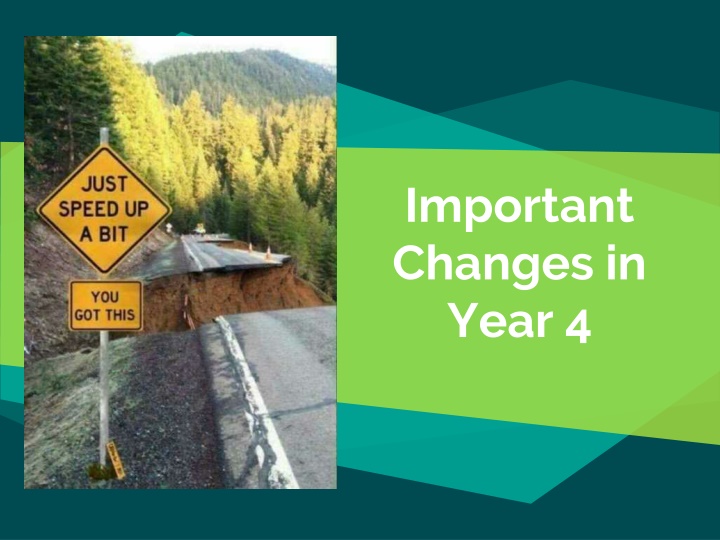 JUST SPEED UP A BIT

YOU GOT THIS

Important Changes in Year 4